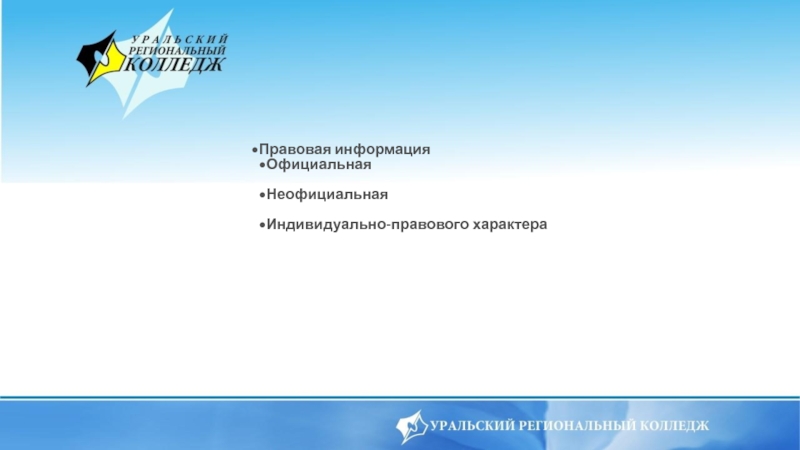 УРАЛЬСКИЙ
РЕГИОНАЛЬНЫЙ
КОЛЛЕДЖ

•Правовая информация
•Официальная

•Неофициальная

•Индивидуально-правового характера

УРАЛЬСКИЙ РЕГИОНАЛЬНЫЙ КОЛЛЕДЖ